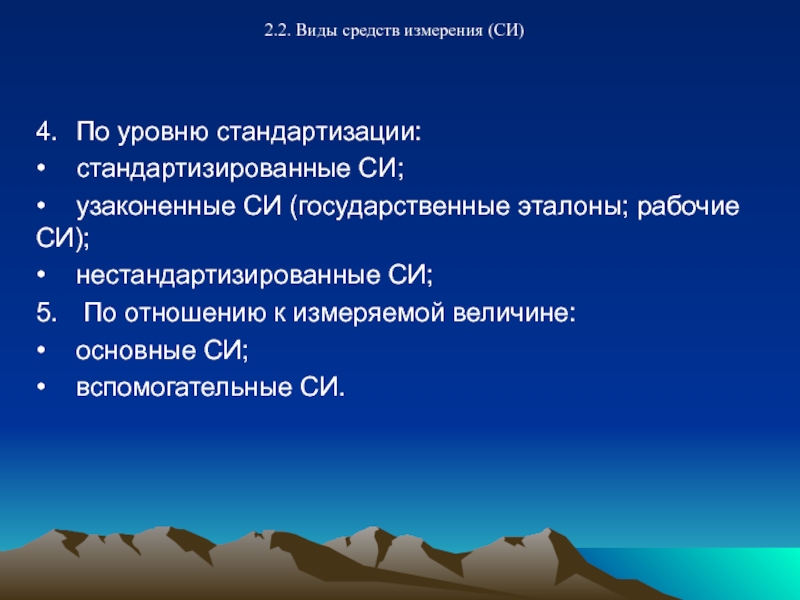 2.2. Виды средств измерения (СИ)

4. По уровню стандартизации:
• стандартизированные СИ;
• узаконенные СИ (государственные эталоны; рабочие СИ);
• нестандартизированные СИ;
5. По отношению к измеряемой величине:
• основные СИ;
• вспомогательные СИ.